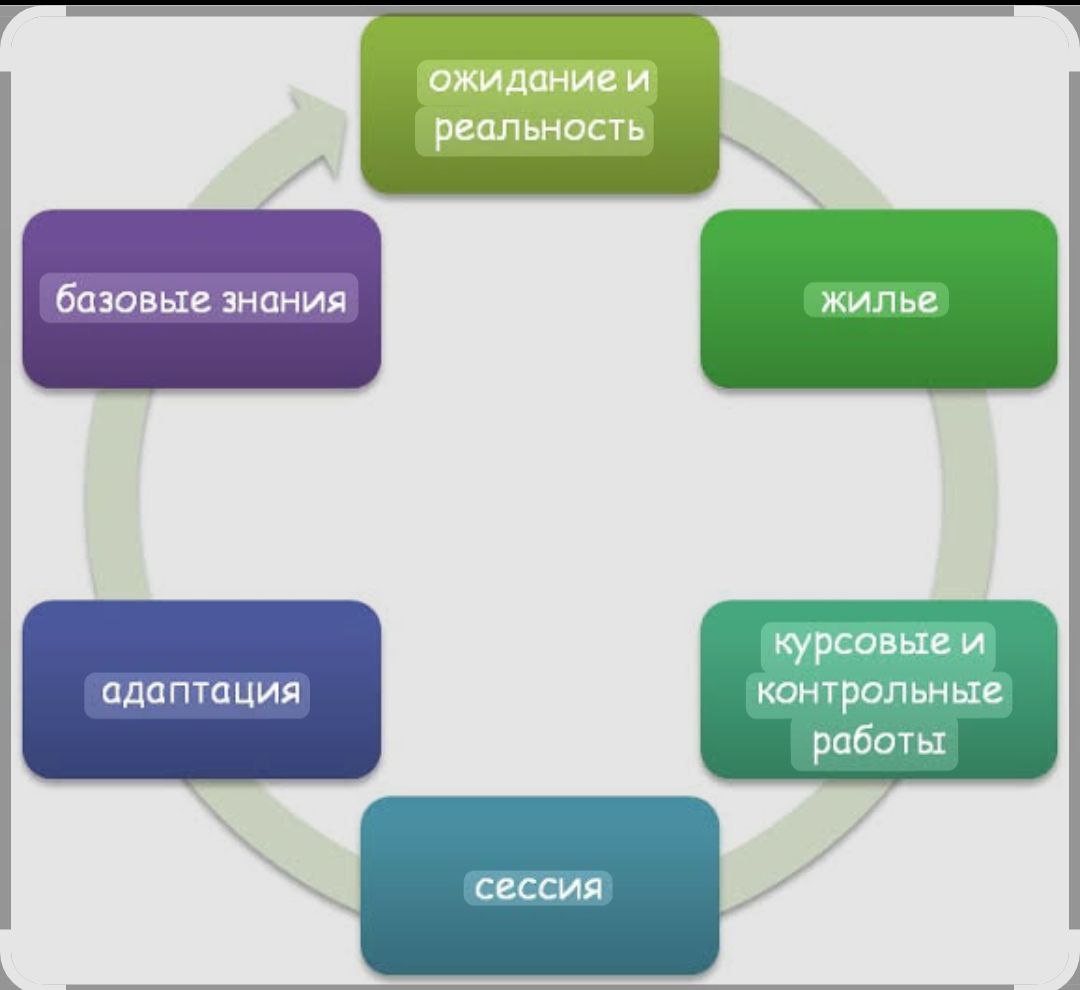 ожидание и реальность

жилье

курсовые и контрольные работы

сессия

адаптация

базовые знания